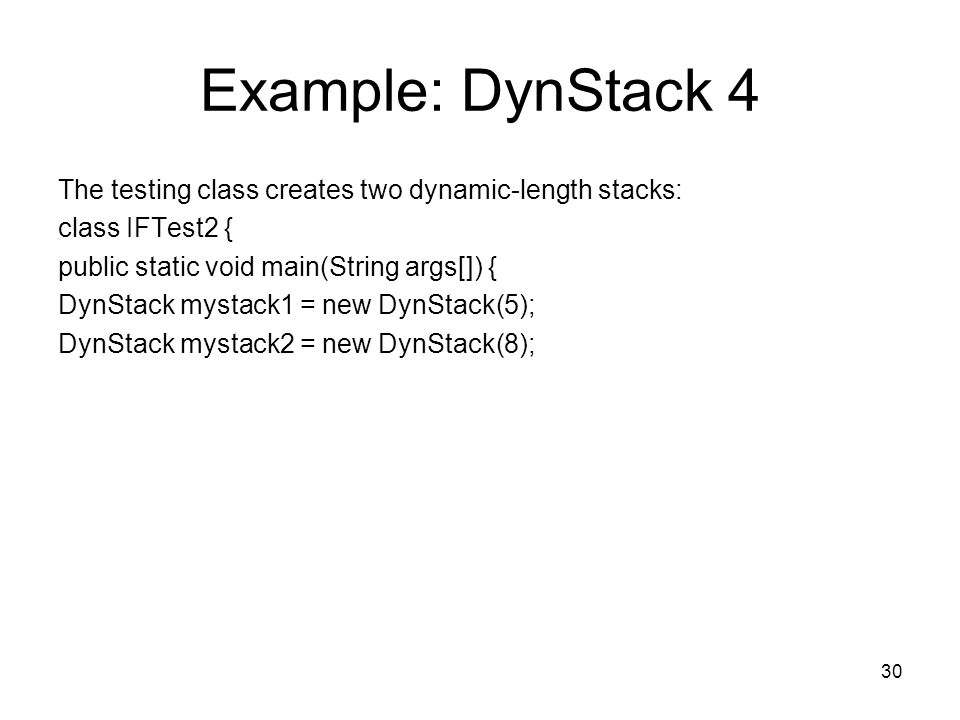 Example: DynStack 4

The testing class creates two dynamic-length stacks:
class IFTest2 {
public static void main(String args[]) {
DynStack mystack1 = new DynStack(5);
DynStack mystack2 = new DynStack(8);

30